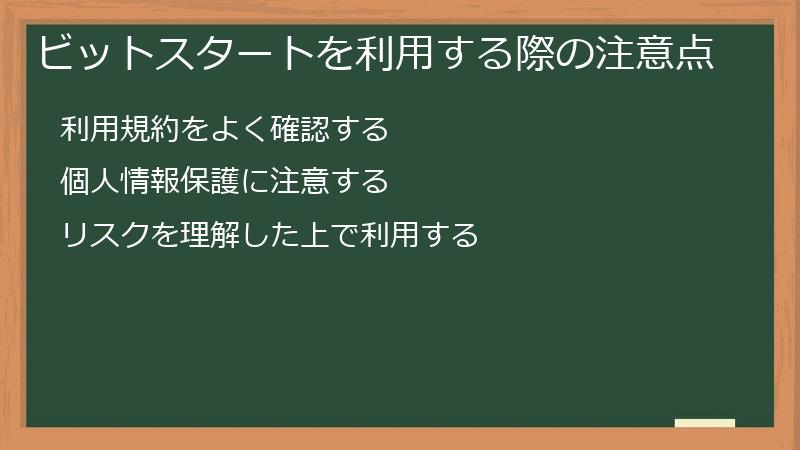 ビットスタートを利用する際の注意点

利用規約をよく確認する

個人情報保護に注意する

リスクを理解した上で利用する